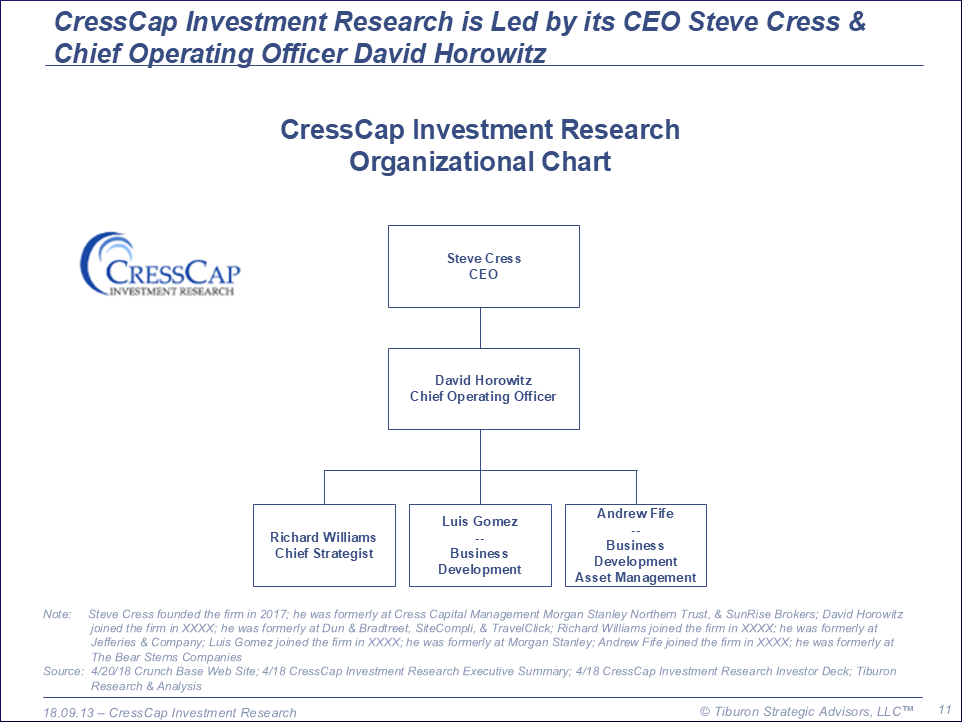 CressCap Investment Research is Led by its CEO Steve Cress & Chief Operating Officer David Horowitz

CressCap Investment Research
Organizational Chart

CRESSCAP
INVESTMENT RESEARCH

Steve Cress
CEO

David Horowitz
Chief Operating Officer

Richard Williams
Chief Strategist

Luis Gomez
--
Business
Development

Andrew Fife
--
Business
Development
Asset Management

Note: Steve Cress founded the firm in 2017; he was formerly at Cress Capital Management Morgan Stanley Northern Trust, & SunRise Brokers; David Horowitz joined the firm in XXXX; he was formerly at Dun & Bradtreet, SiteCompli, & TravelClick; Richard Williams joined the firm in XXXX; he was formerly at Jefferies & Company; Luis Gomez joined the firm in XXXX; he was formerly at Morgan Stanley; Andrew Fife joined the firm in XXXX; he was formerly at The Bear Sterns Companies
Source: 4/20/18 Crunch Base Web Site; 4/18 CressCap Investment Research Executive Summary; 4/18 CressCap Investment Research Investor Deck; Tiburon Research & Analysis

18.09.13 – CressCap Investment Research
© Tiburon Strategic Advisors, LLC™
11